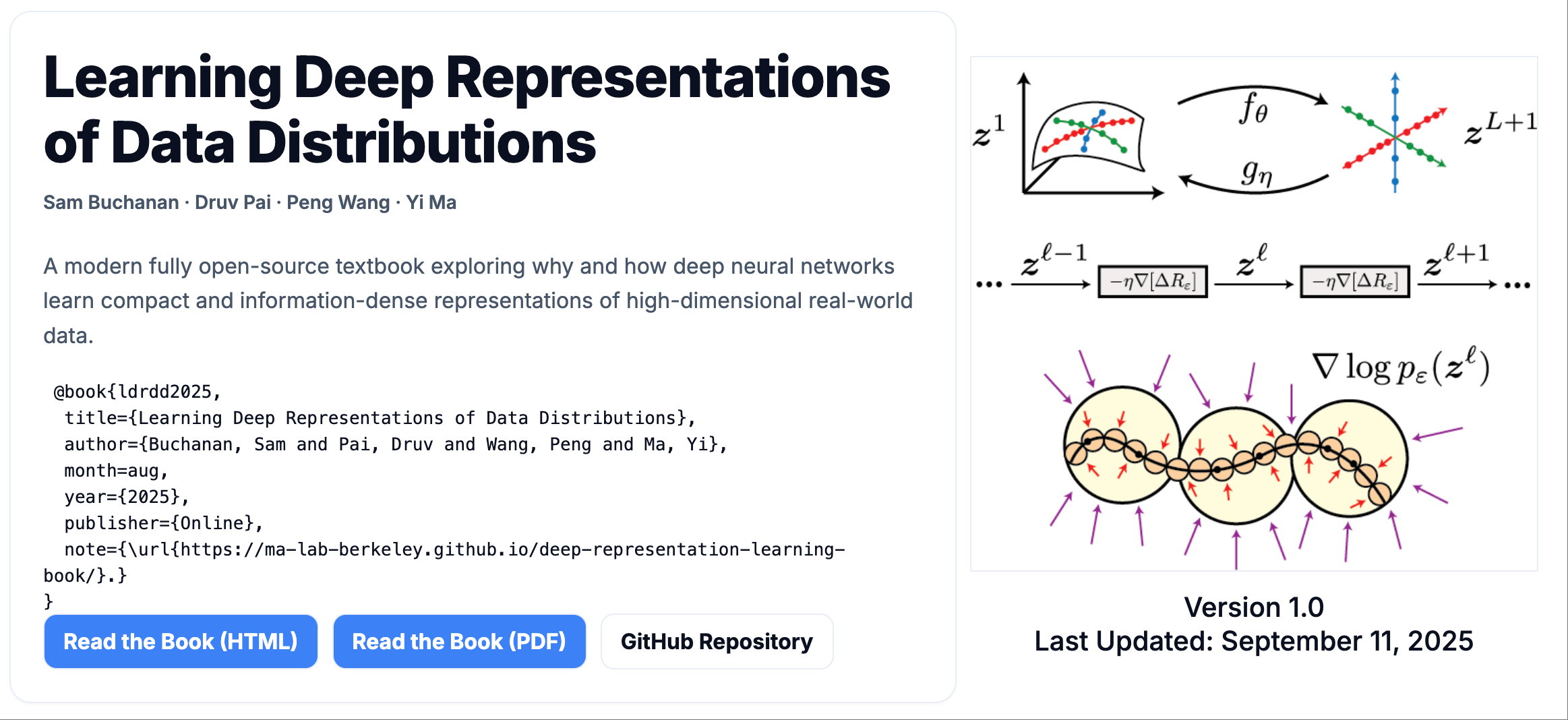 Learning Deep Representations of Data Distributions

Sam Buchanan · Druv Pai · Peng Wang · Yi Ma

A modern fully open-source textbook exploring why and how deep neural networks learn compact and information-dense representations of high-dimensional real-world data.

@book{ldrdd2025,
title={Learning Deep Representations of Data Distributions},
author={Buchanan, Sam and Pai, Druv and Wang, Peng and Ma, Yi},
month=aug,
year={2025},
publisher={Online},
note={\url{https://ma-lab-berkeley.github.io/deep-representation-learning-book/}.}
}

Read the Book (HTML) Read the Book (PDF) GitHub Repository

$z^1$ $f_\theta$ $g_\eta$ $z^{L+1}$

$\cdots$ $z^{\ell-1}$ $-\eta\nabla[\Delta R_\varepsilon]$ $z^\ell$ $-\eta\nabla[\Delta R_\varepsilon]$ $z^{\ell+1}$ $\cdots$

$\nabla \log p_\varepsilon(z^\ell)$

Version 1.0
Last Updated: September 11, 2025